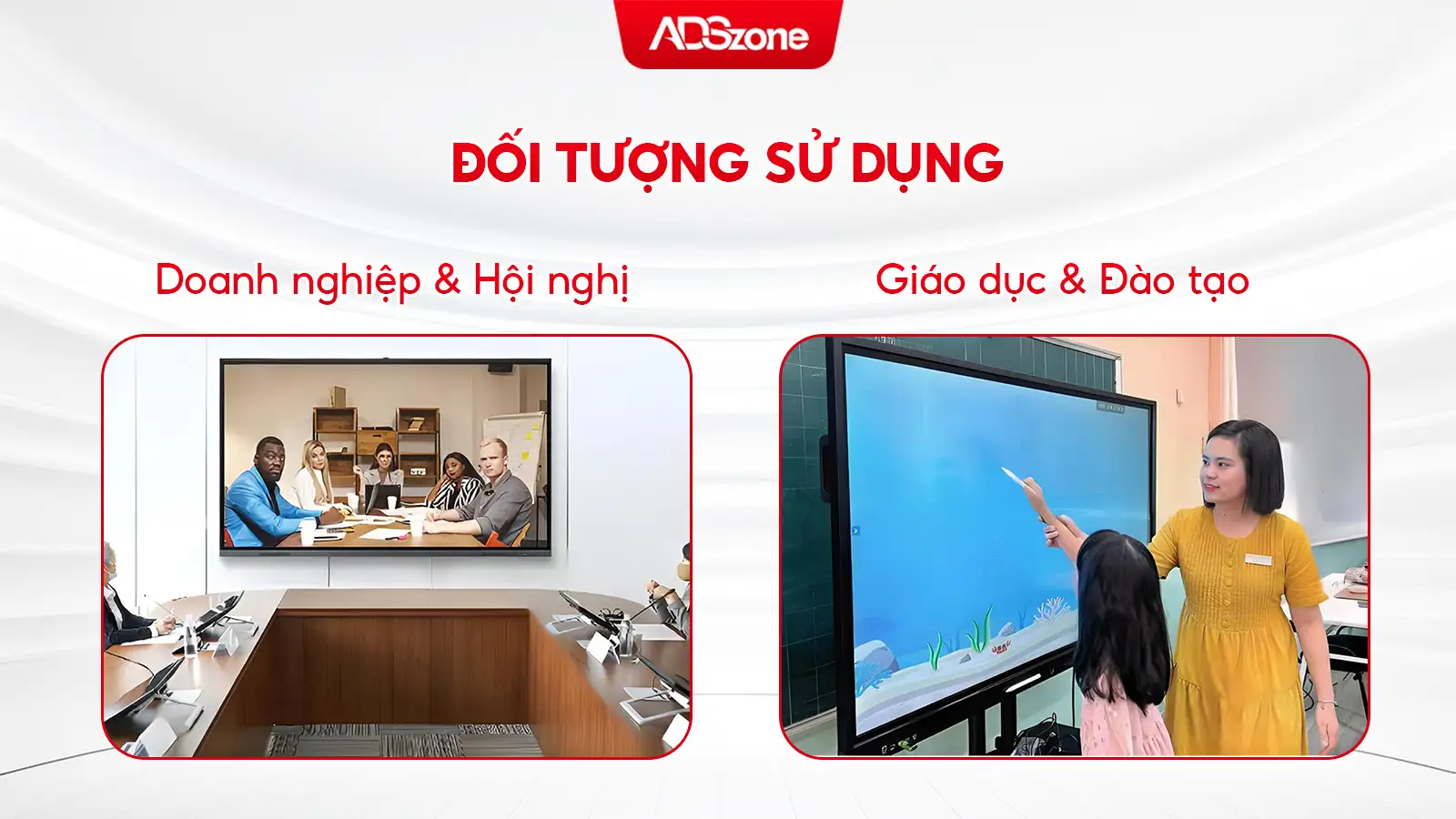 ADSzone

ĐỐI TƯỢNG SỬ DỤNG

Doanh nghiệp & Hội nghị

Giáo dục & Đào tạo